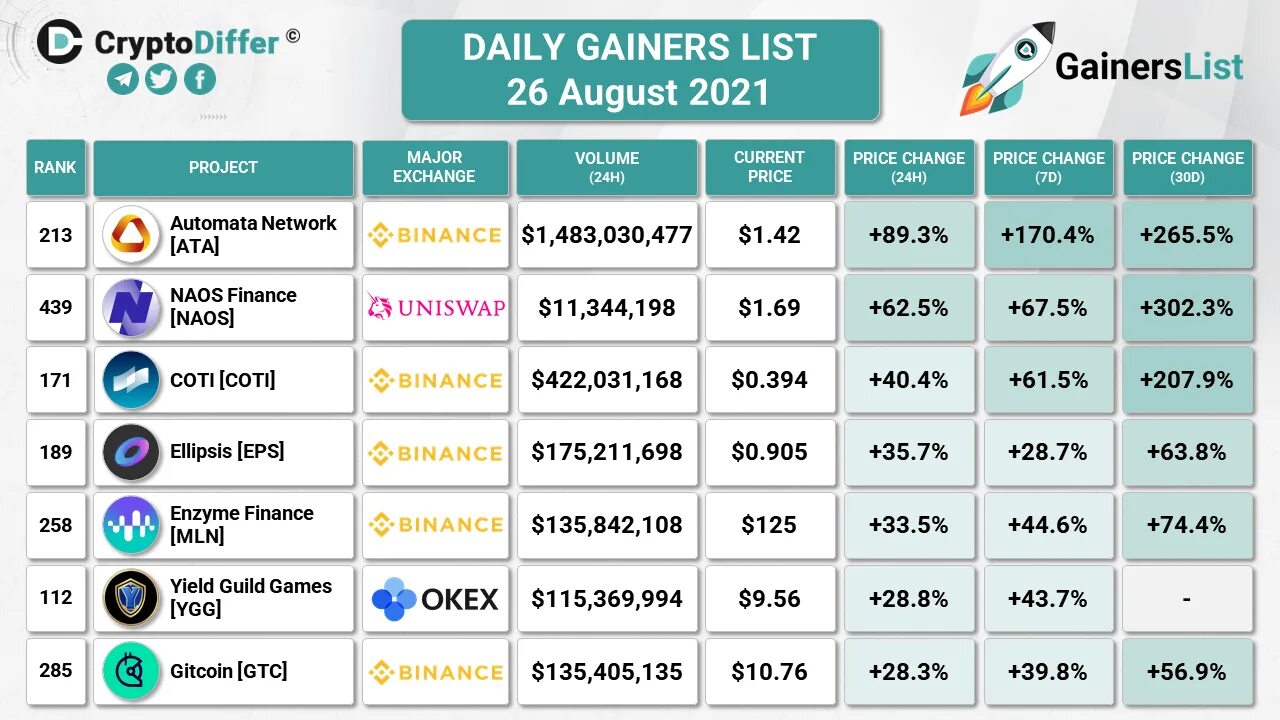 CryptoDiffer ©

DAILY GAINERS LIST
26 August 2021

GainersList

| RANK | PROJECT | MAJOR EXCHANGE | VOLUME (24H) | CURRENT PRICE | PRICE CHANGE (24H) | PRICE CHANGE (7D) | PRICE CHANGE (30D) |
|---|---|---|---|---|---|---|---|
| 213 | Automata Network [ATA] | BINANCE | $1,483,030,477 | $1.42 | +89.3% | +170.4% | +265.5% |
| 439 | NAOS Finance [NAOS] | UNISWAP | $11,344,198 | $1.69 | +62.5% | +67.5% | +302.3% |
| 171 | COTI [COTI] | BINANCE | $422,031,168 | $0.394 | +40.4% | +61.5% | +207.9% |
| 189 | Ellipsis [EPS] | BINANCE | $175,211,698 | $0.905 | +35.7% | +28.7% | +63.8% |
| 258 | Enzyme Finance [MLN] | BINANCE | $135,842,108 | $125 | +33.5% | +44.6% | +74.4% |
| 112 | Yield Guild Games [YGG] | OKEX | $115,369,994 | $9.56 | +28.8% | +43.7% | - |
| 285 | Gitcoin [GTC] | BINANCE | $135,405,135 | $10.76 | +28.3% | +39.8% | +56.9% |